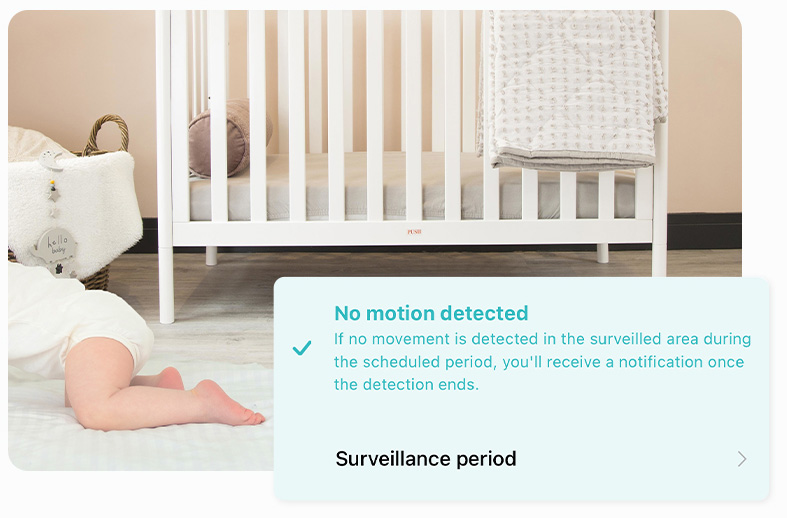 hello baby

PUSH

No motion detected
If no movement is detected in the surveilled area during the scheduled period, you'll receive a notification once the detection ends.

Surveillance period